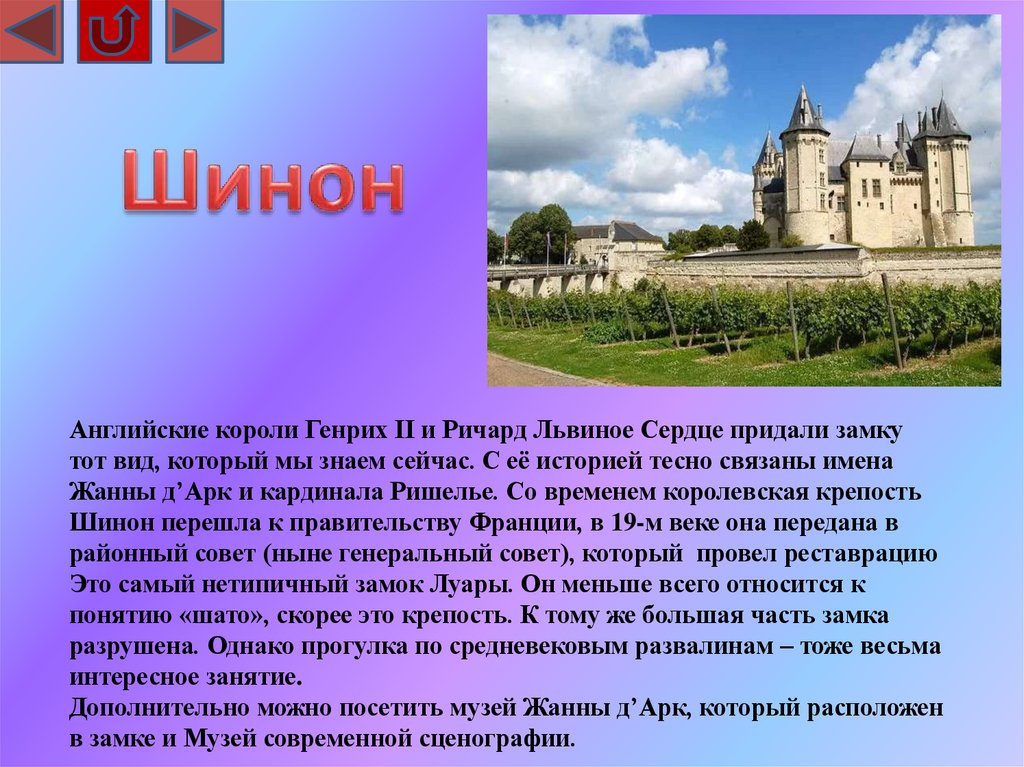 Шинон

Английские короли Генрих II и Ричард Львиное Сердце придали замку тот вид, который мы знаем сейчас. С её историей тесно связаны имена Жанны д’Арк и кардинала Ришелье. Со временем королевская крепость Шинон перешла к правительству Франции, в 19-м веке она передана в районный совет (ныне генеральный совет), который провел реставрацию Это самый нетипичный замок Луары. Он меньше всего относится к понятию «шато», скорее это крепость. К тому же большая часть замка разрушена. Однако прогулка по средневековым развалинам – тоже весьма интересное занятие.
Дополнительно можно посетить музей Жанны д’Арк, который расположен в замке и Музей современной сценографии.